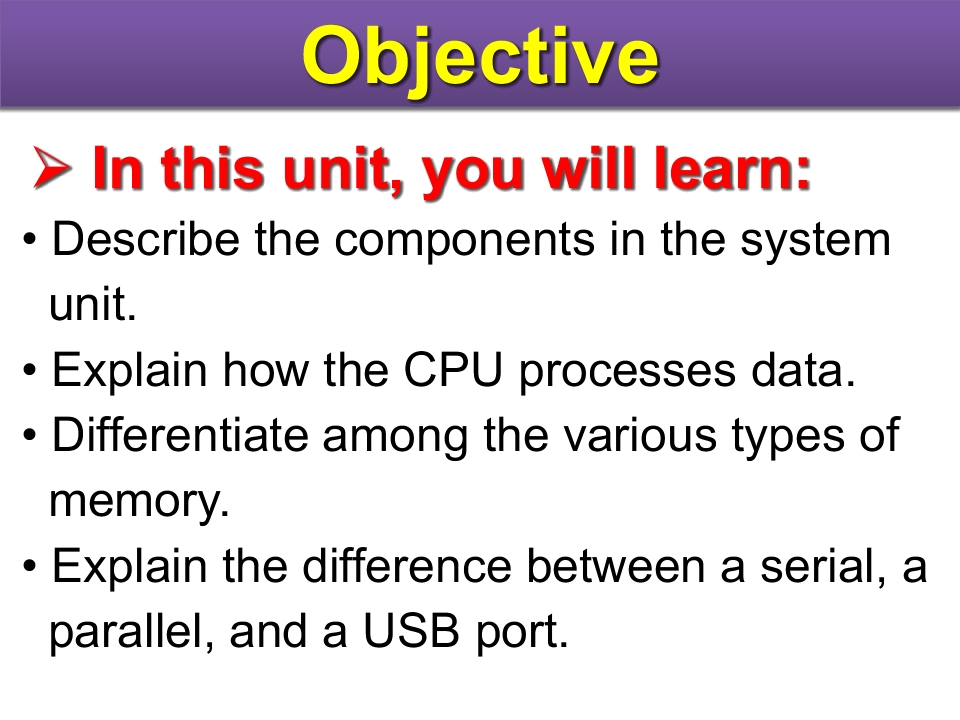 Objective

➢ In this unit, you will learn:

• Describe the components in the system unit.
• Explain how the CPU processes data.
• Differentiate among the various types of memory.
• Explain the difference between a serial, a parallel, and a USB port.